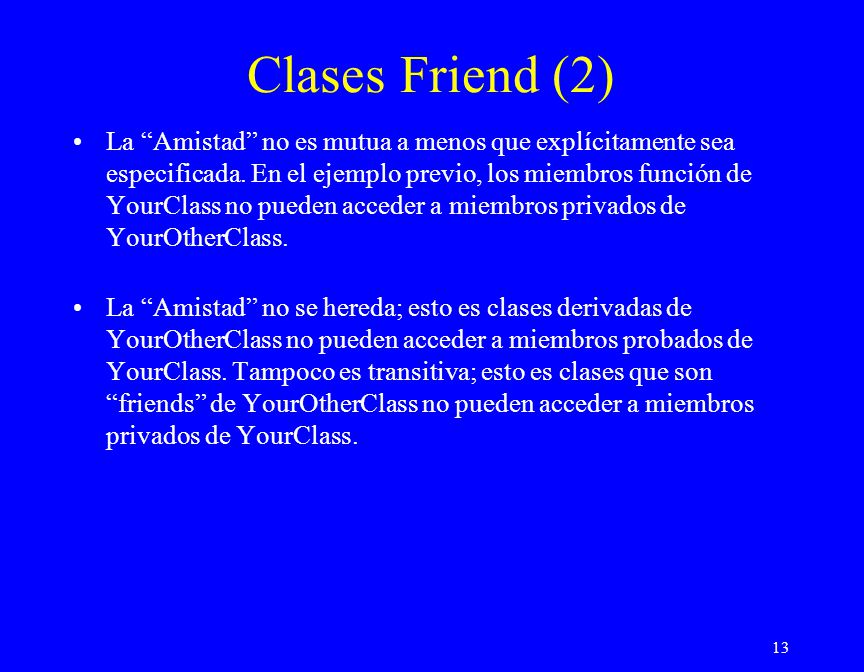 Clases Friend (2)

• La “Amistad” no es mutua a menos que explícitamente sea especificada. En el ejemplo previo, los miembros función de YourClass no pueden acceder a miembros privados de YourOtherClass.

• La “Amistad” no se hereda; esto es clases derivadas de YourOtherClass no pueden acceder a miembros probados de YourClass. Tampoco es transitiva; esto es clases que son “friends” de YourOtherClass no pueden acceder a miembros privados de YourClass.

13